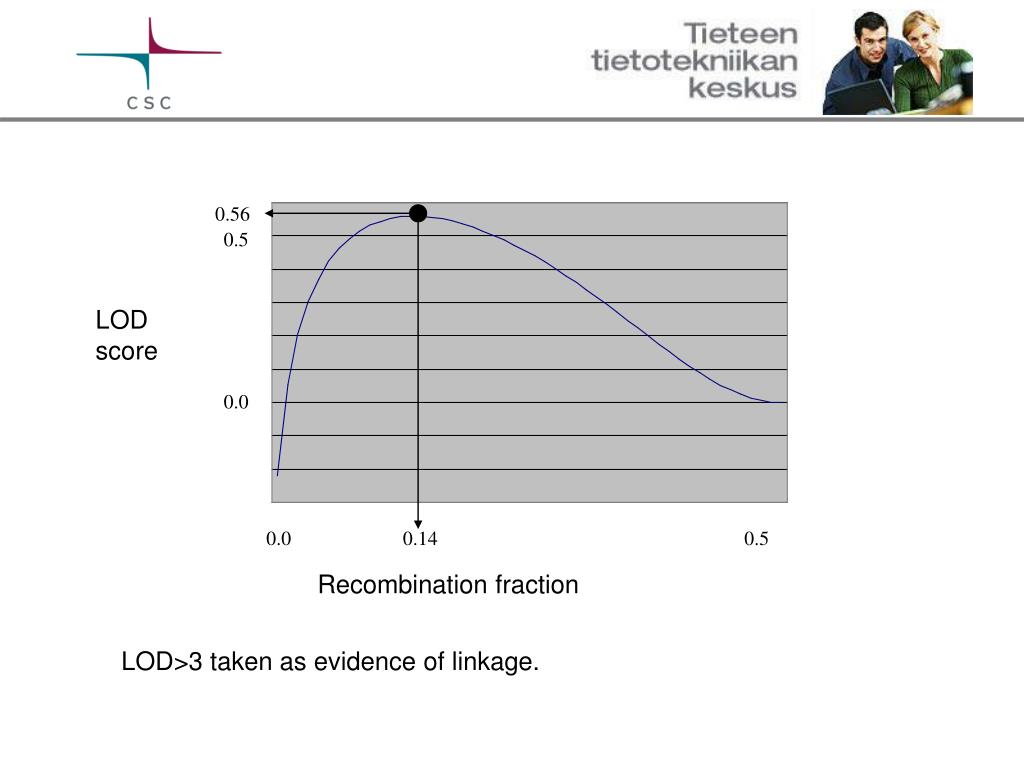 CSC

Tieteen tietotekniikan keskus

0.56
0.5

LOD score

0.0

0.0
0.14
0.5

Recombination fraction

LOD>3 taken as evidence of linkage.